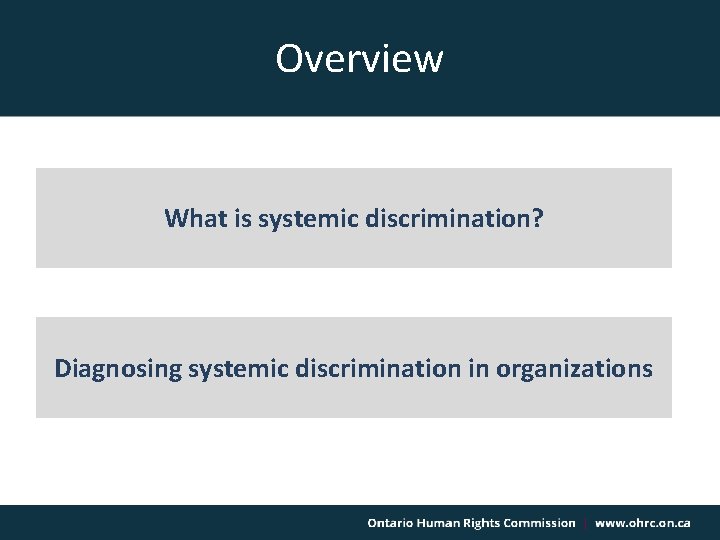 Overview

What is systemic discrimination?

Diagnosing systemic discrimination in organizations

Ontario Human Rights Commission | www.ohrc.on.ca